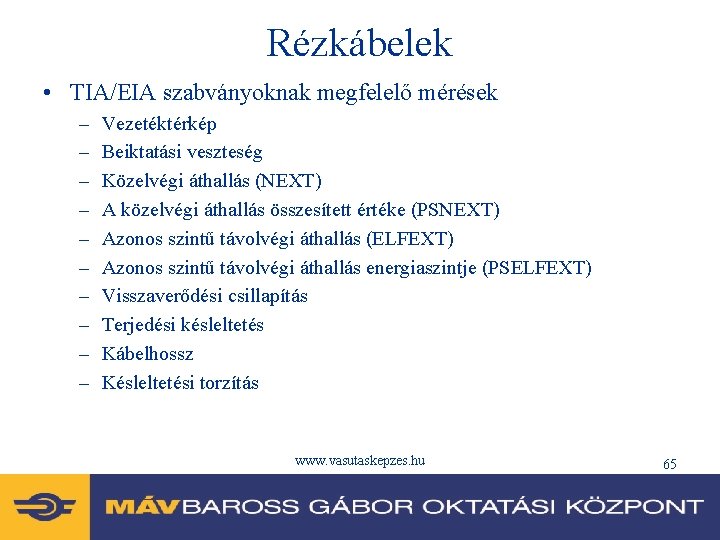 Rézkábelek

• TIA/EIA szabványoknak megfelelő mérések
– Vezetéktérkép
– Beiktatási veszteség
– Közelvégi áthallás (NEXT)
– A közelvégi áthallás összesített értéke (PSNEXT)
– Azonos szintű távolvégi áthallás (ELFEXT)
– Azonos szintű távolvégi áthallás energiaszintje (PSELFEXT)
– Visszaverődési csillapítás
– Terjedési késleltetés
– Kábelhossz
– Késleltetési torzítás

www.vasutaskepzes.hu

65

MÁV BAROSS GÁBOR OKTATÁSI KÖZPONT